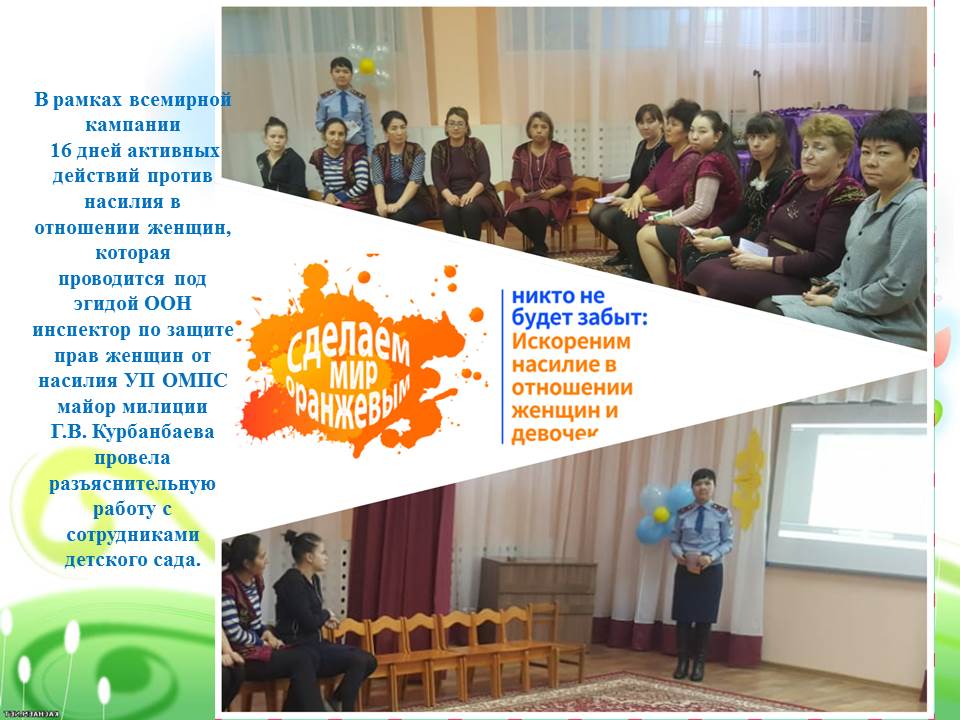 В рамках всемирной кампании 16 дней активных действий против насилия в отношении женщин, которая проводится под эгидой ООН инспектор по защите прав женщин от насилия УП ОМПС майор милиции Г.В. Курбанбаева провела разъяснительную работу с сотрудниками детского сада.

СДЕЛАЕМ МИР ОРАНЖЕВЫМ

никто не будет забыт: Искореним насилие в отношении женщин и девочек